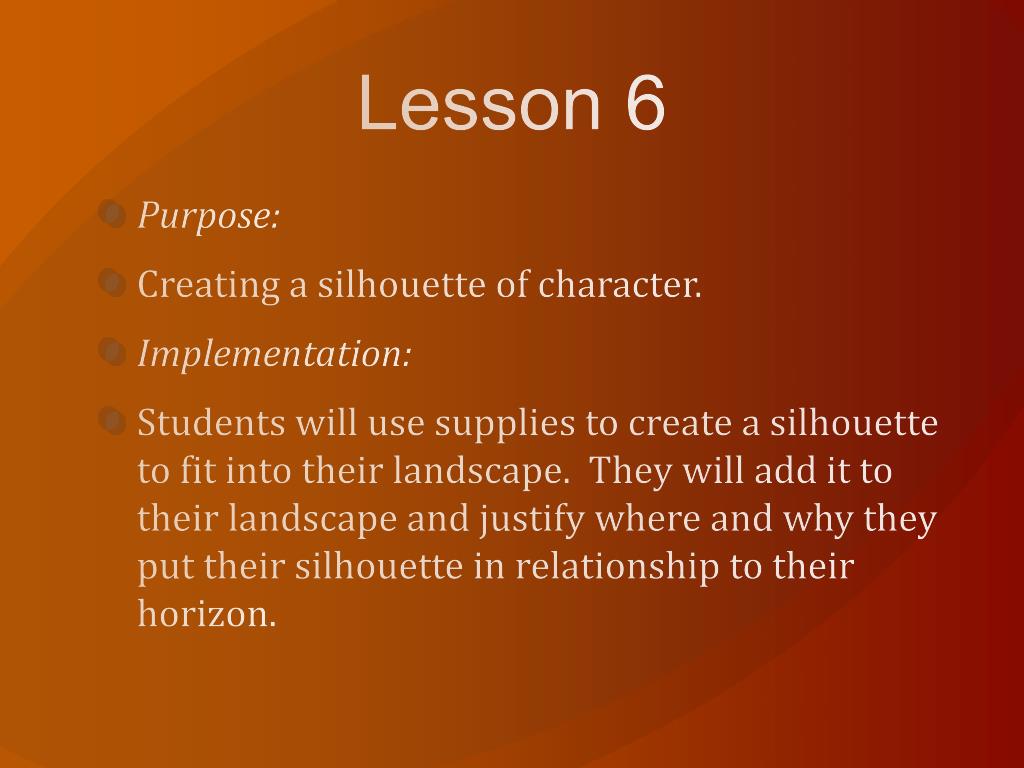 Lesson 6

Purpose:

Creating a silhouette of character.

Implementation:

Students will use supplies to create a silhouette to fit into their landscape. They will add it to their landscape and justify where and why they put their silhouette in relationship to their horizon.